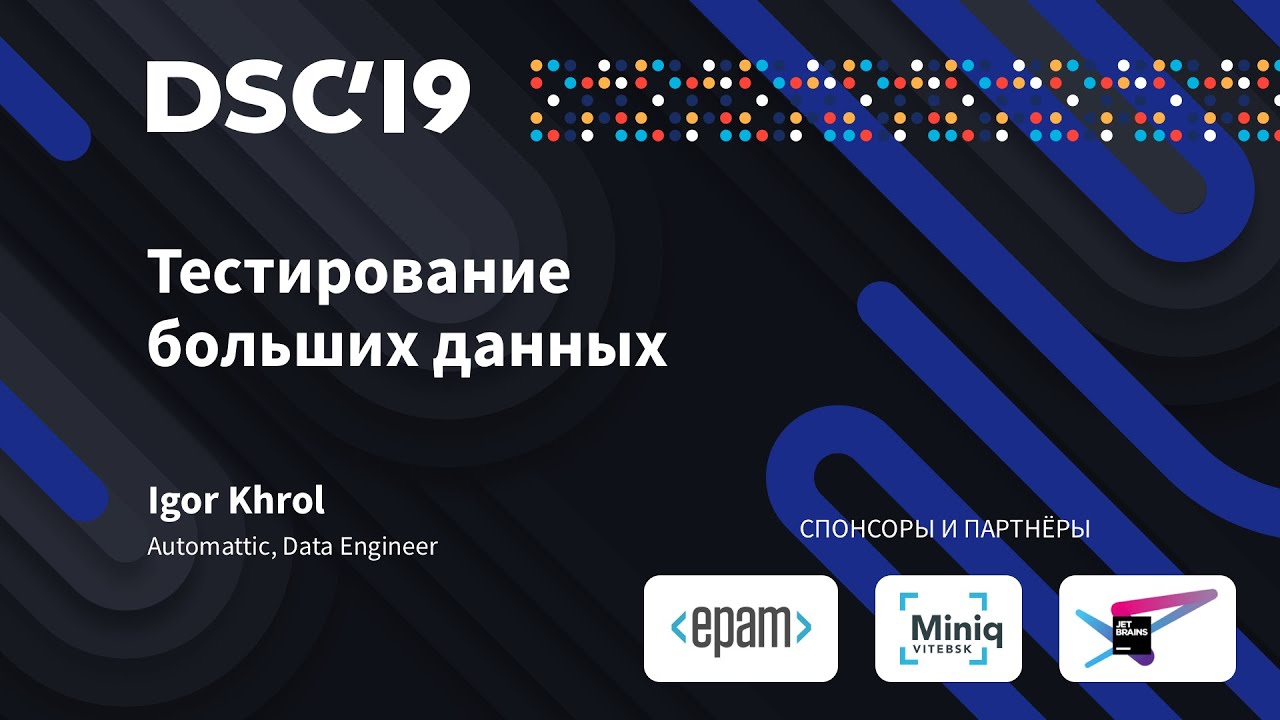 DSC'19

Тестирование больших данных

Igor Khrol

Automattic, Data Engineer

СПОНСОРЫ И ПАРТНЁРЫ

<epam>

Miniq VITEBSK

JET BRAINS